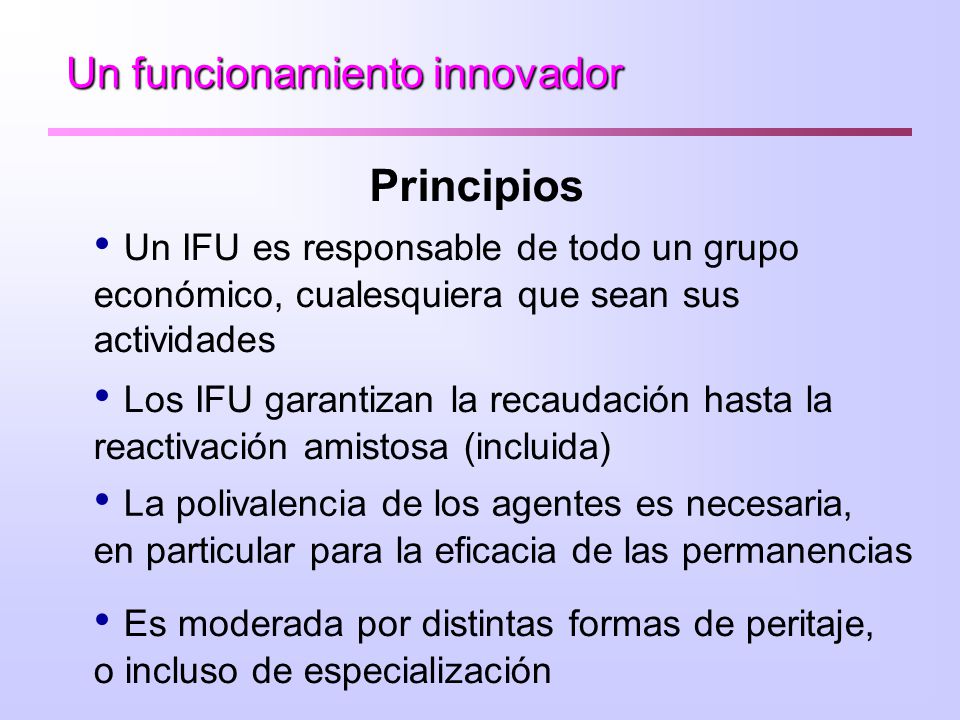 Un funcionamiento innovador

Principios

• Un IFU es responsable de todo un grupo económico, cualesquiera que sean sus actividades

• Los IFU garantizan la recaudación hasta la reactivación amistosa (incluida)

• La polivalencia de los agentes es necesaria, en particular para la eficacia de las permanencias

• Es moderada por distintas formas de peritaje, o incluso de especialización